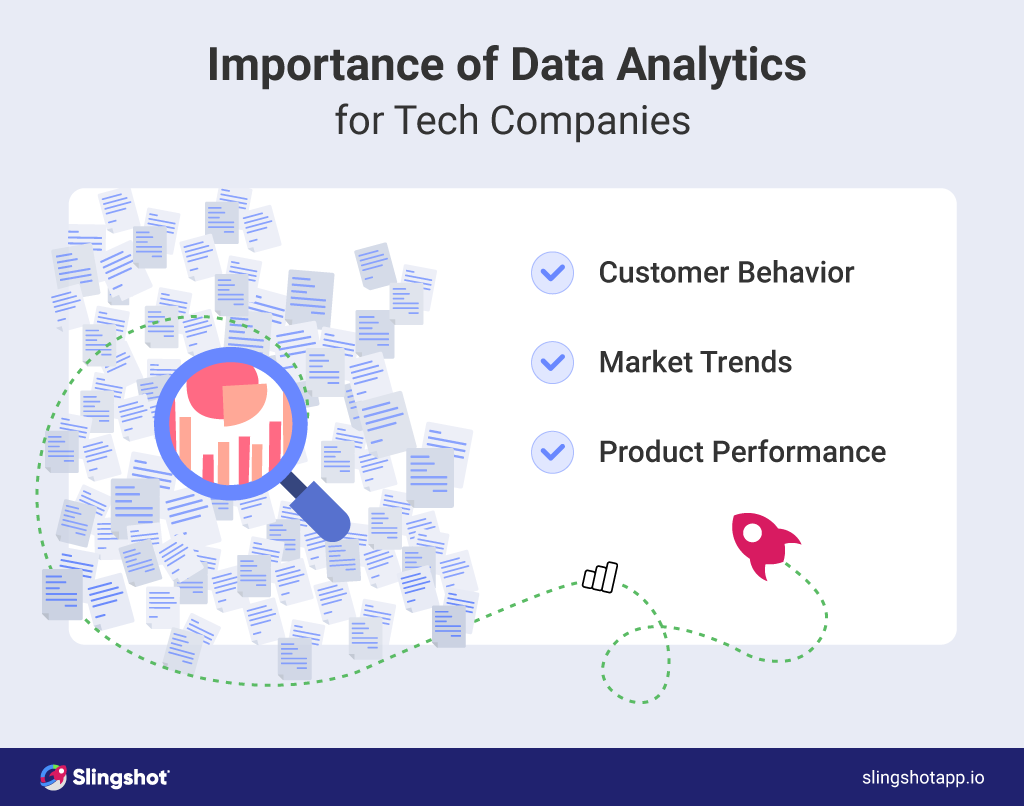 Importance of Data Analytics
for Tech Companies

Customer Behavior

Market Trends

Product Performance

Slingshot

slingshotapp.io